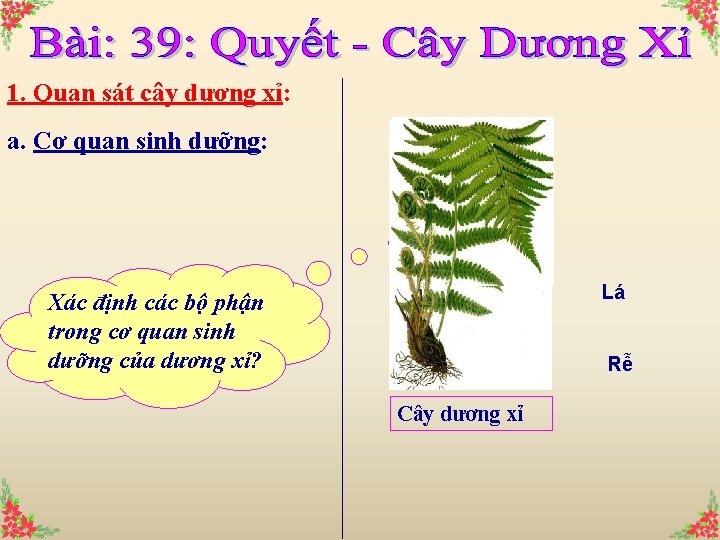 Bài: 39: Quyết - Cây Dương Xỉ

1. Quan sát cây dương xỉ:

a. Cơ quan sinh dưỡng:

Xác định các bộ phận trong cơ quan sinh dưỡng của dương xỉ?

Lá

Rễ

Cây dương xỉ